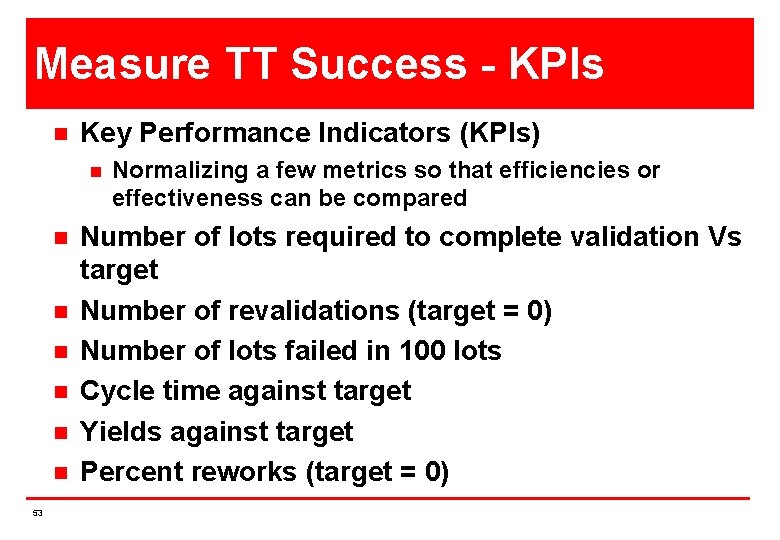 Measure TT Success - KPIs

Key Performance Indicators (KPIs)

Normalizing a few metrics so that efficiencies or effectiveness can be compared

Number of lots required to complete validation Vs target

Number of revalidations (target = 0)

Number of lots failed in 100 lots

Cycle time against target

Yields against target

Percent reworks (target = 0)

53